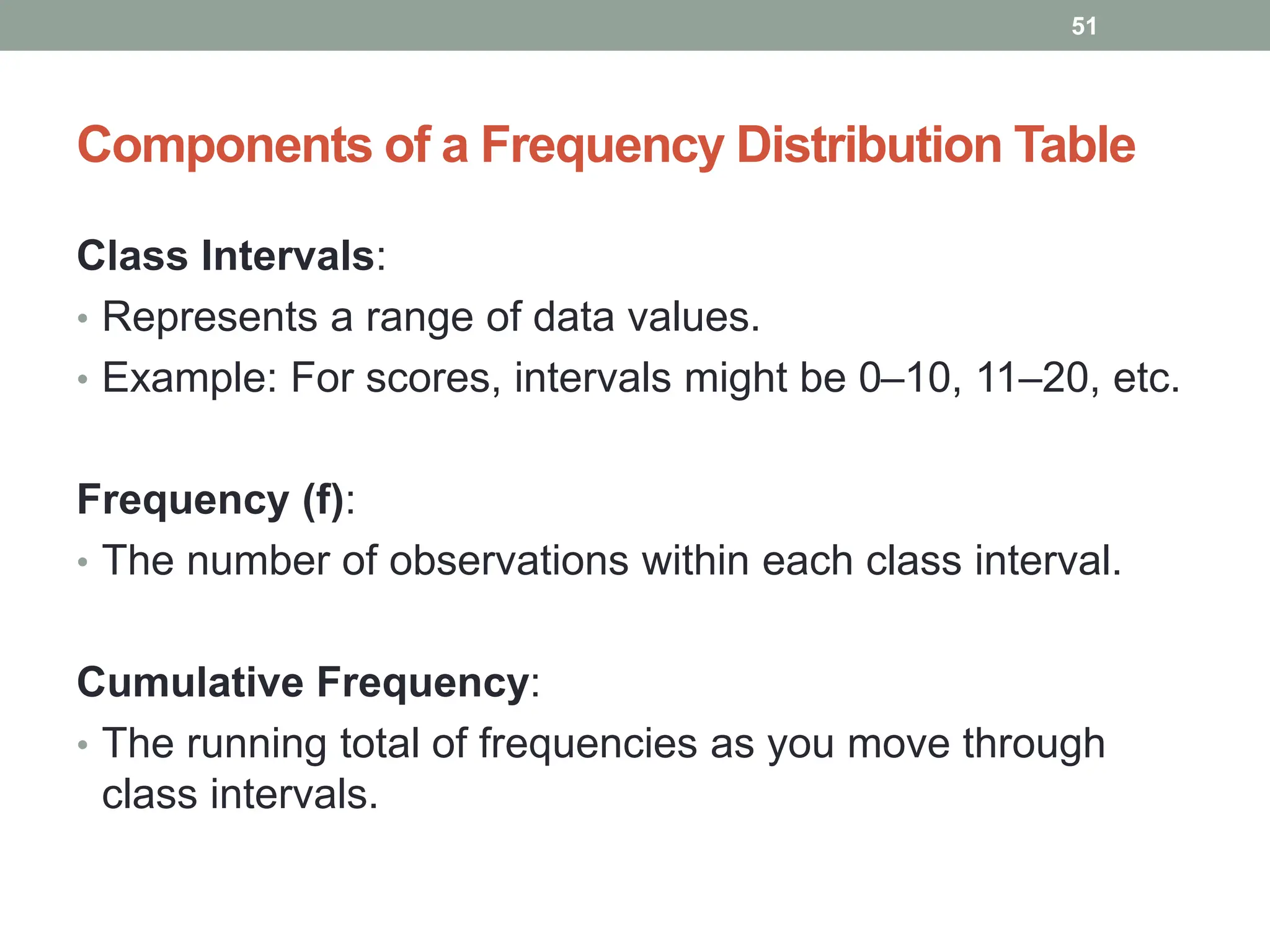 51

Components of a Frequency Distribution Table

Class Intervals:
• Represents a range of data values.
• Example: For scores, intervals might be 0–10, 11–20, etc.

Frequency (f):
• The number of observations within each class interval.

Cumulative Frequency:
• The running total of frequencies as you move through class intervals.